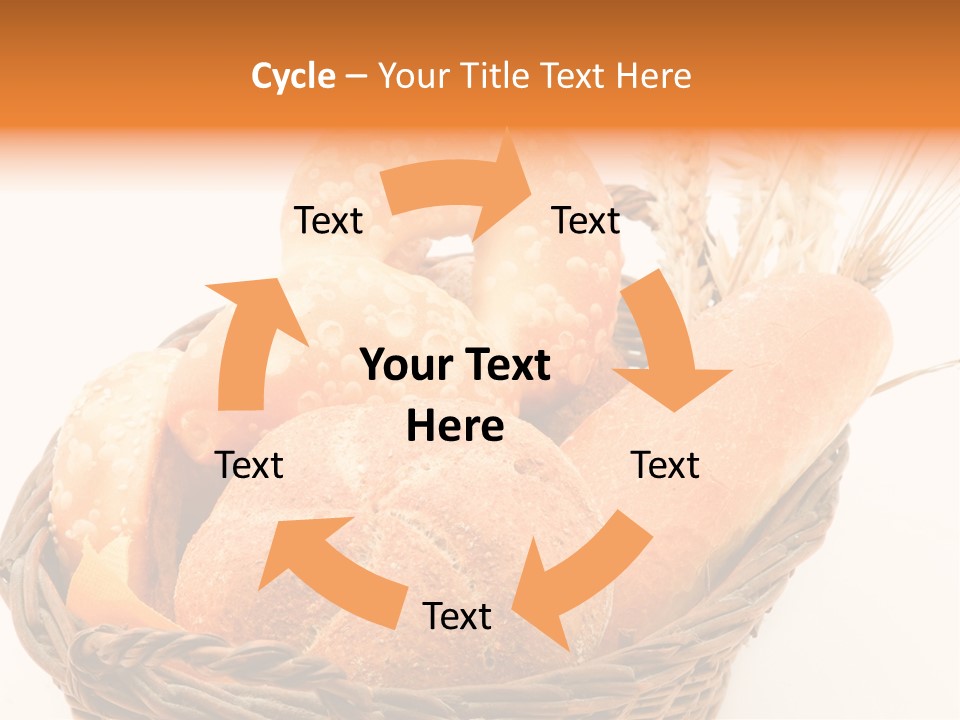 Cycle – Your Title Text Here

Text

Text

Your Text Here

Text

Text

Text